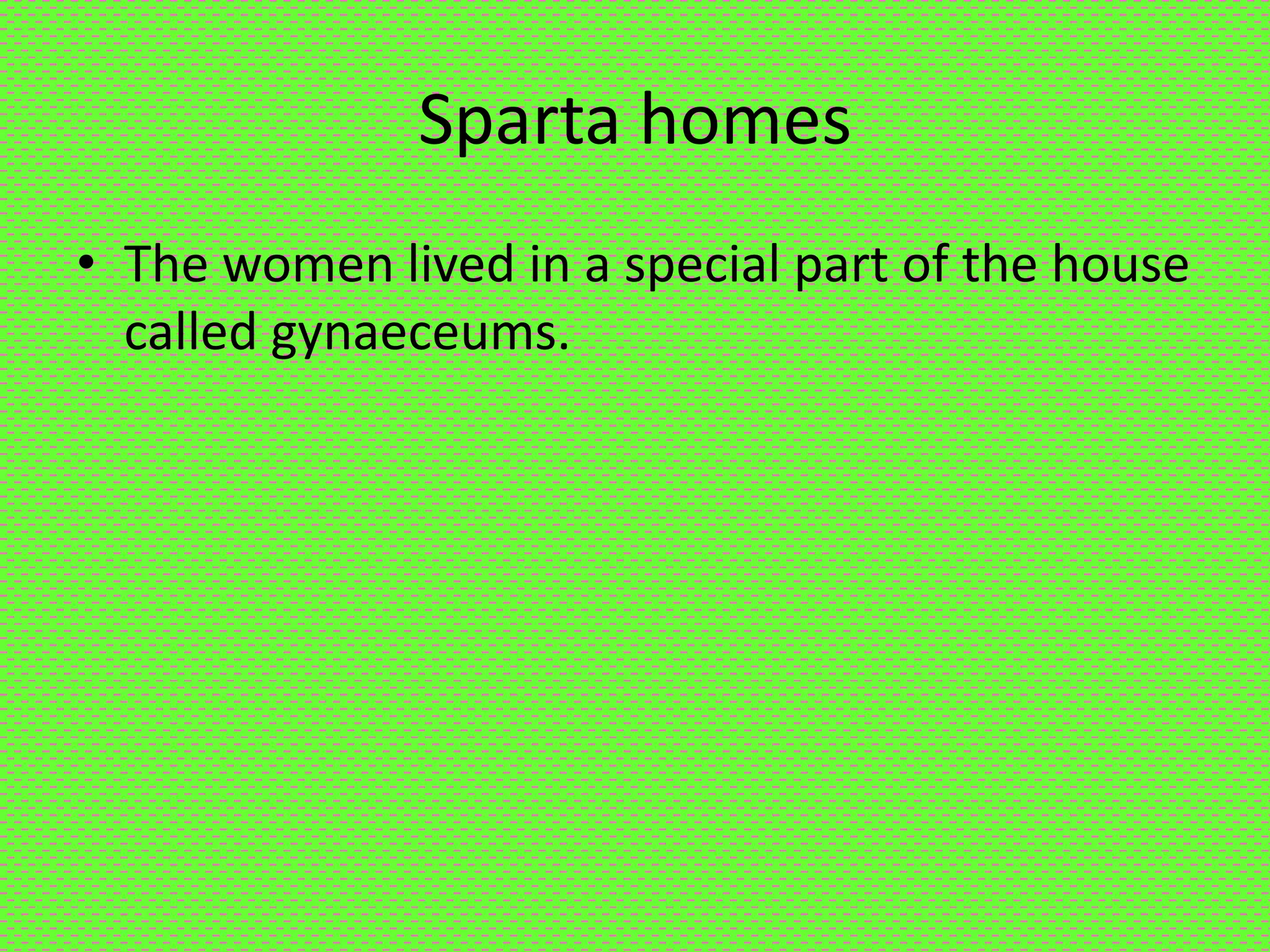 Sparta homes

• The women lived in a special part of the house called gynaeceums.